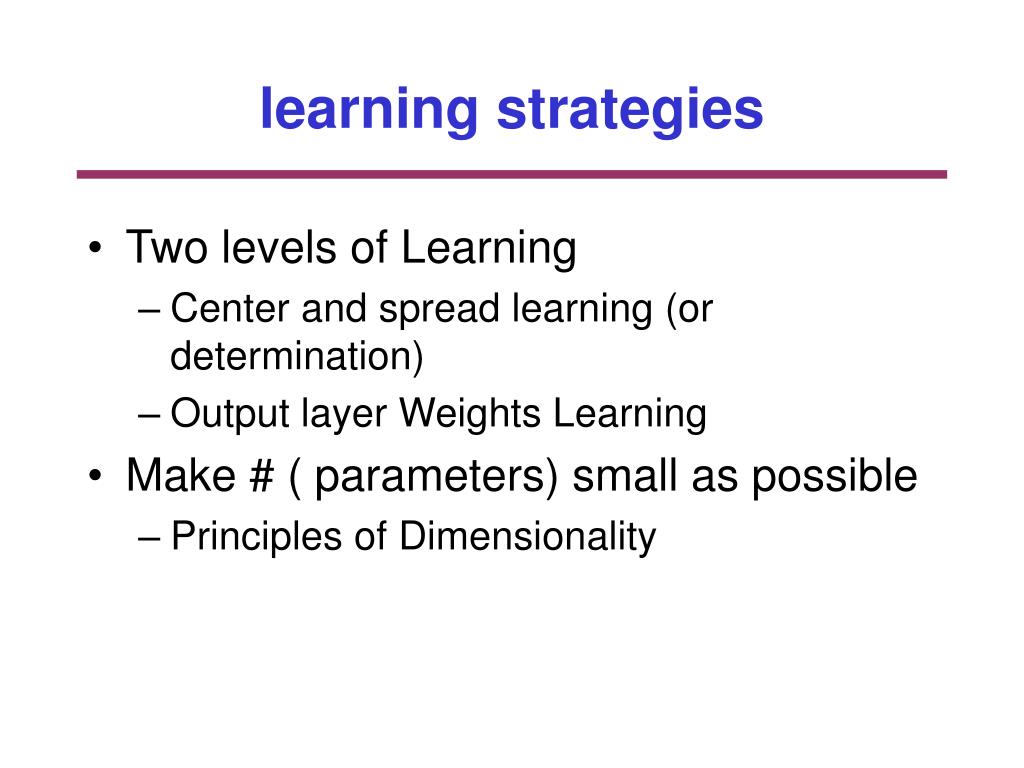 learning strategies

• Two levels of Learning
– Center and spread learning (or determination)
– Output layer Weights Learning
• Make # ( parameters) small as possible
– Principles of Dimensionality